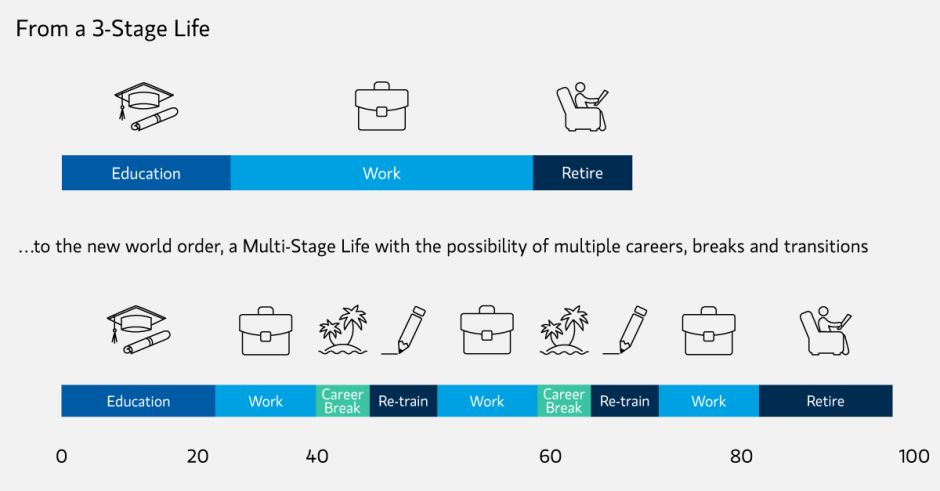 From a 3-Stage Life

Education Work Retire

…to the new world order, a Multi-Stage Life with the possibility of multiple careers, breaks and transitions

Education Work Career Break Re-train Work Career Break Re-train Work Retire

0 20 40 60 80 100